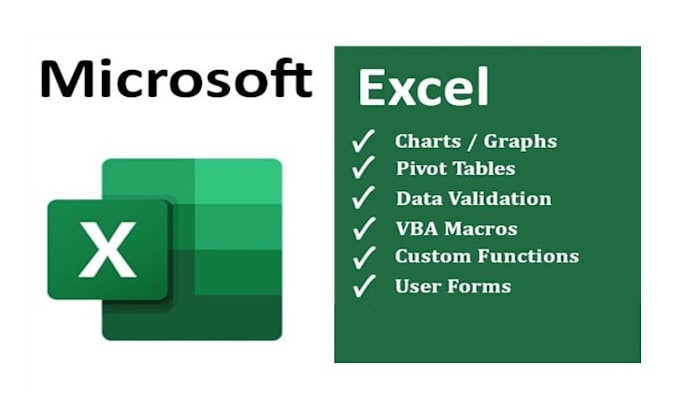 Microsoft

X

Excel

✓ Charts / Graphs
✓ Pivot Tables
✓ Data Validation
✓ VBA Macros
✓ Custom Functions
✓ User Forms